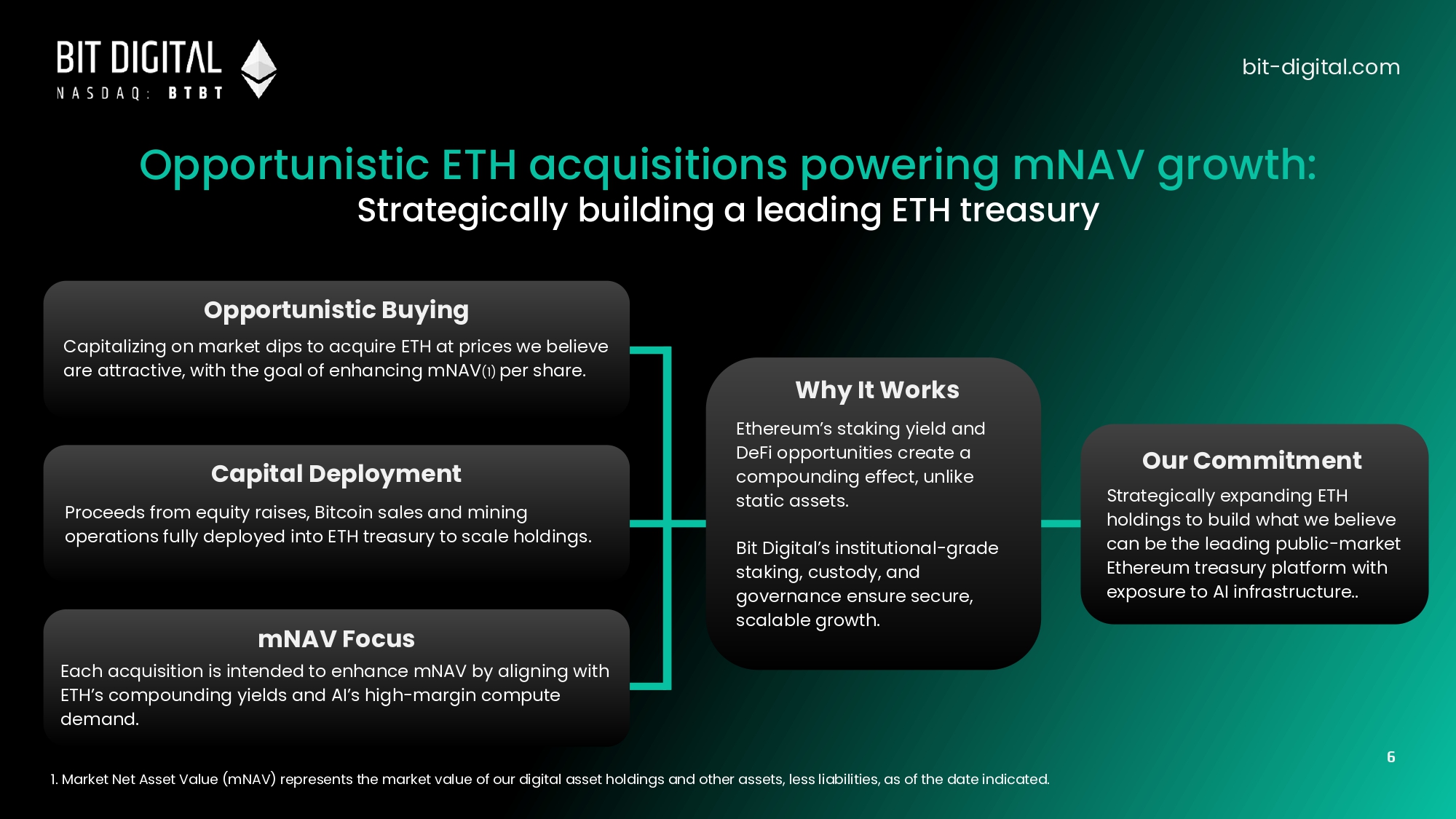 BIT DIGITAL
NASDAQ: BTBT

bit-digital.com

Opportunistic ETH acquisitions powering mNAV growth:
Strategically building a leading ETH treasury

Opportunistic Buying
Capitalizing on market dips to acquire ETH at prices we believe are attractive, with the goal of enhancing mNAV(1) per share.

Capital Deployment
Proceeds from equity raises, Bitcoin sales and mining operations fully deployed into ETH treasury to scale holdings.

mNAV Focus
Each acquisition is intended to enhance mNAV by aligning with ETH's compounding yields and AI's high-margin compute demand.

Why It Works
Ethereum's staking yield and DeFi opportunities create a compounding effect, unlike static assets.

Bit Digital's institutional-grade staking, custody, and governance ensure secure, scalable growth.

Our Commitment
Strategically expanding ETH holdings to build what we believe can be the leading public-market Ethereum treasury platform with exposure to AI infrastructure..

6

1. Market Net Asset Value (mNAV) represents the market value of our digital asset holdings and other assets, less liabilities, as of the date indicated.